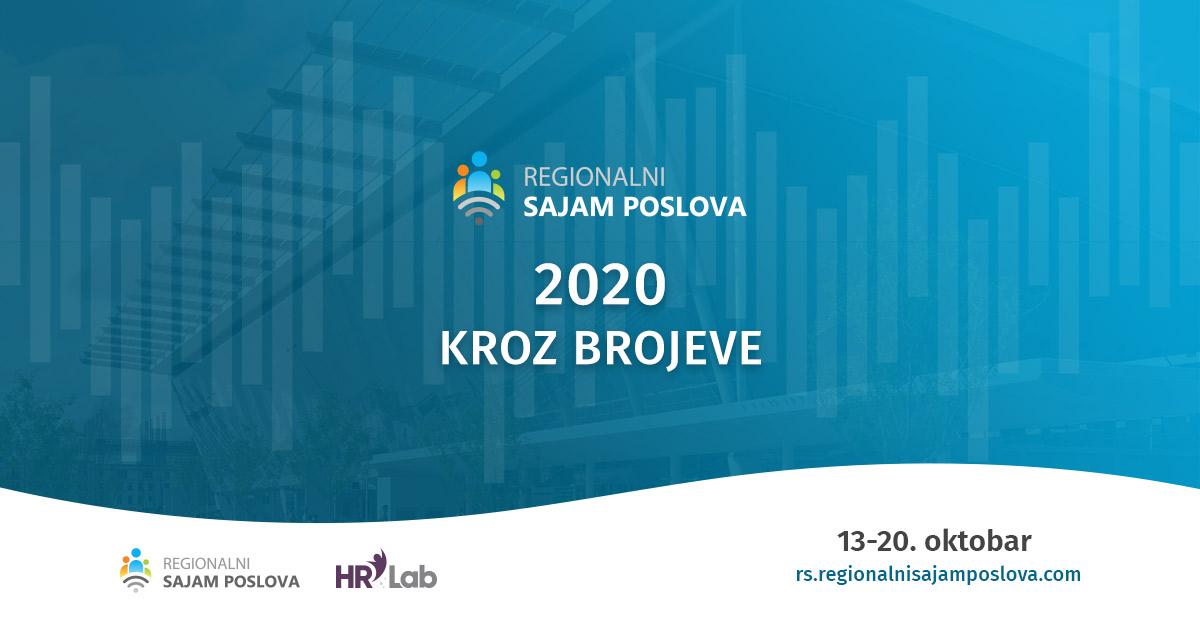 REGIONALNI
SAJAM POSLOVA

2020
KROZ BROJEVE

REGIONALNI
SAJAM POSLOVA

HR Lab

13-20. oktobar
rs.regionalnisajamposlova.com